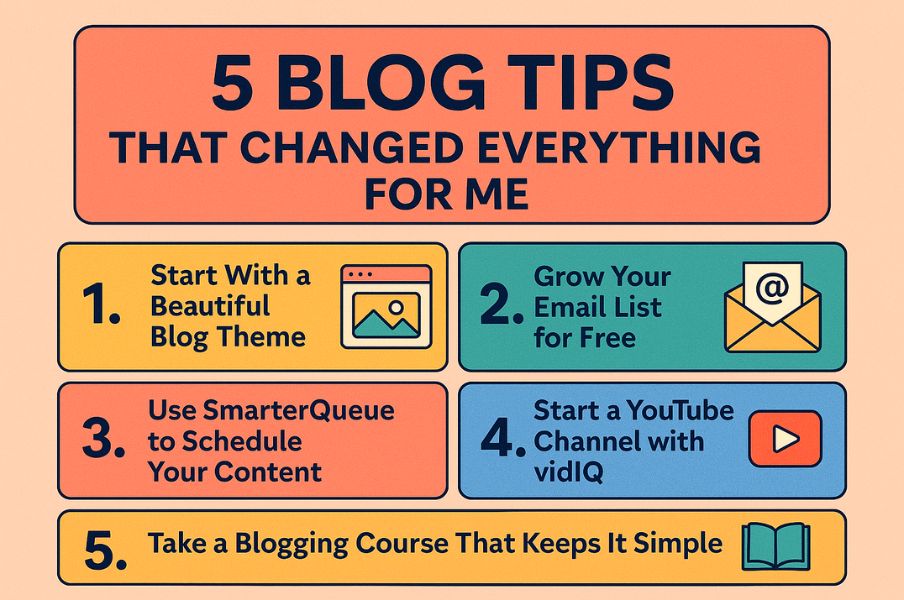 5 BLOG TIPS
THAT CHANGED EVERYTHING FOR ME

1. Start With a Beautiful Blog Theme

2. Grow Your Email List for Free

@

3. Use SmarterQueue to Schedule Your Content

4. Start a YouTube Channel with vidIQ

5. Take a Blogging Course That Keeps It Simple